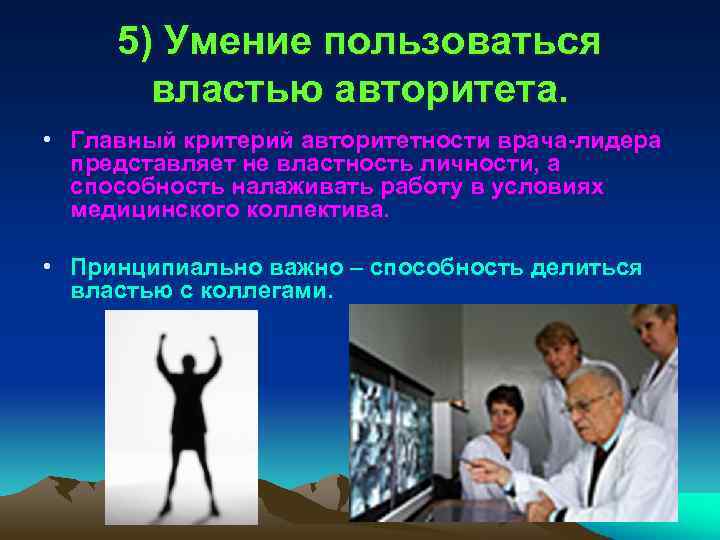 5) Умение пользоваться властью авторитета.

• Главный критерий авторитетности врача-лидера представляет не властность личности, а способность налаживать работу в условиях медицинского коллектива.

• Принципиально важно – способность делиться властью с коллегами.